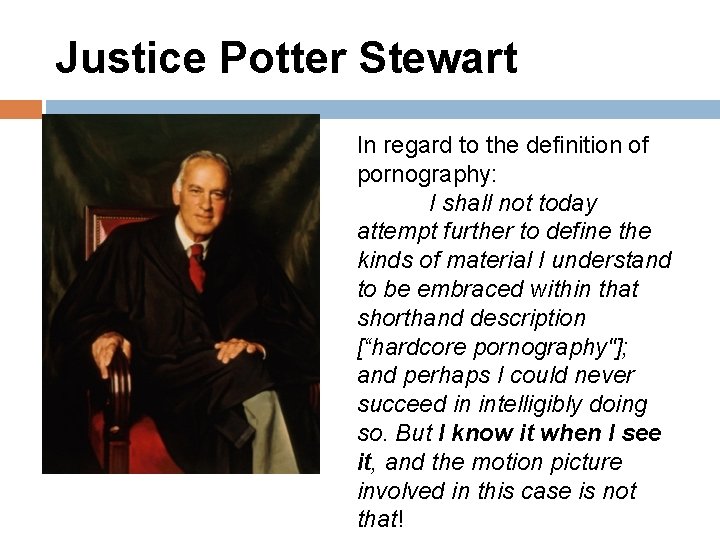 Justice Potter Stewart

In regard to the definition of pornography:

I shall not today attempt further to define the kinds of material I understand to be embraced within that shorthand description [“hardcore pornography"]; and perhaps I could never succeed in intelligibly doing so. But I know it when I see it, and the motion picture involved in this case is not that!